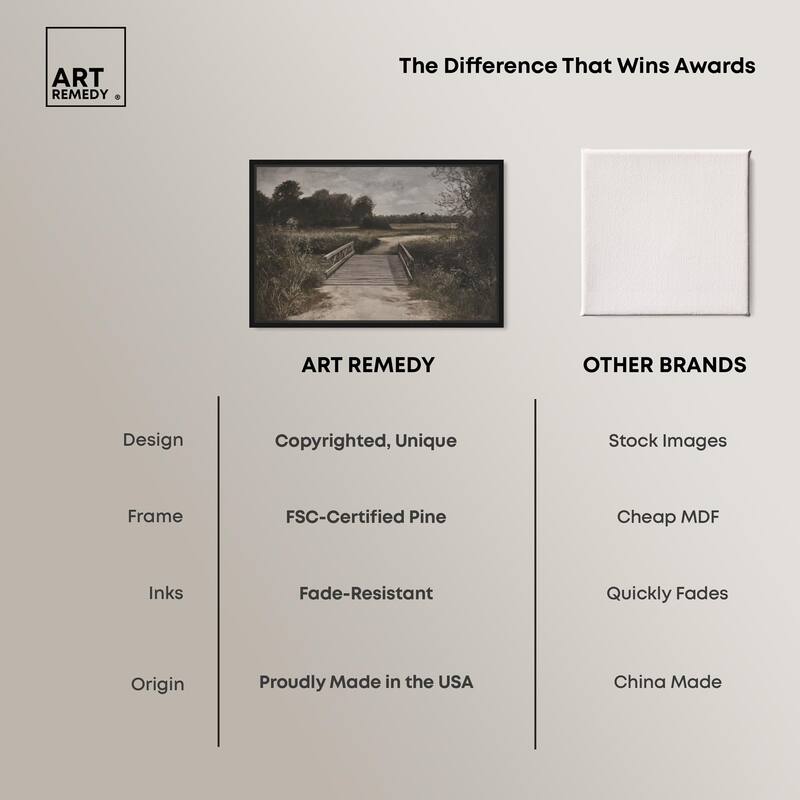 ART REMEDY ®

The Difference That Wins Awards

| | ART REMEDY | OTHER BRANDS |
|---|---|---|
| Design | Copyrighted, Unique | Stock Images |
| Frame | FSC-Certified Pine | Cheap MDF |
| Inks | Fade-Resistant | Quickly Fades |
| Origin | Proudly Made in the USA | China Made |